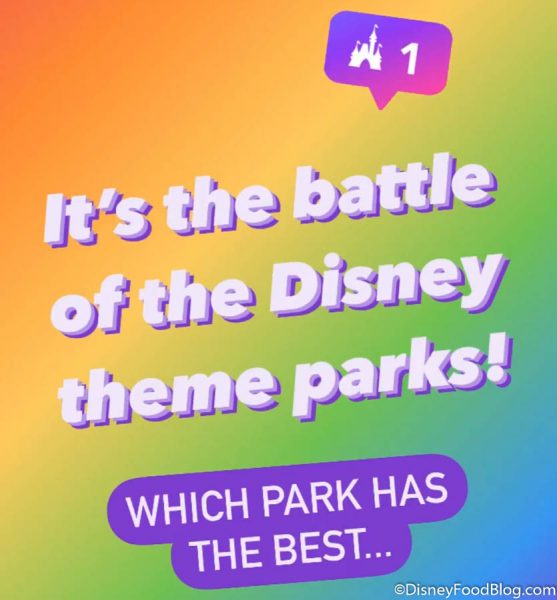 1

It's the battle of the Disney theme parks!

WHICH PARK HAS THE BEST...

©DisneyFoodBlog.com